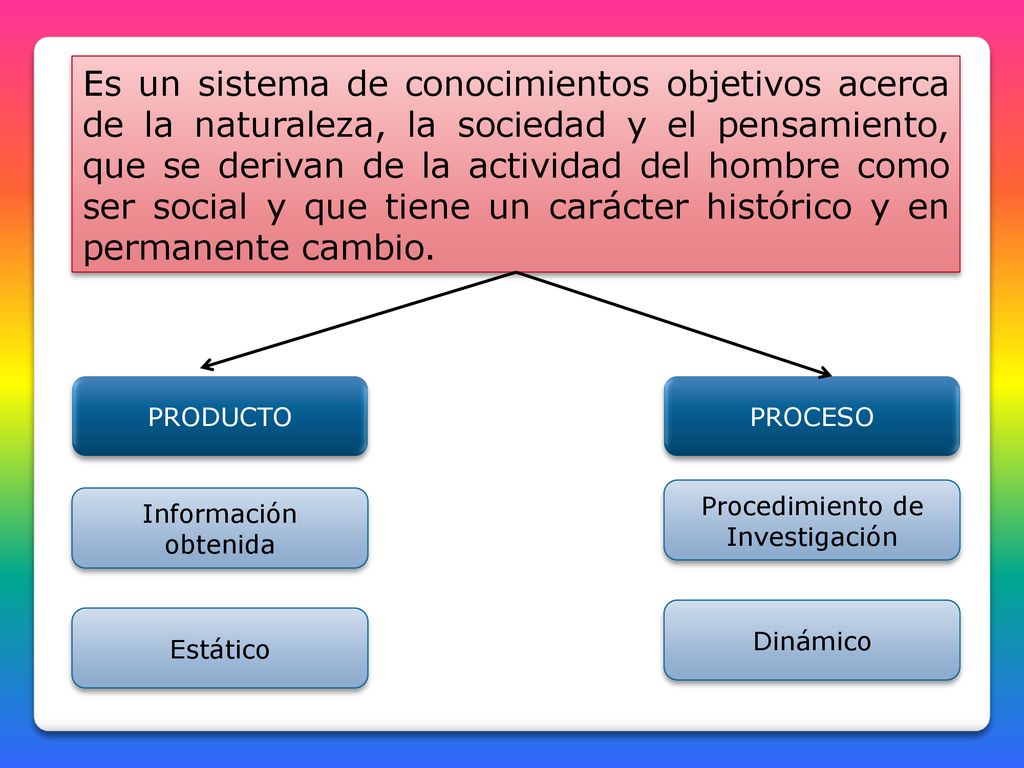 Es un sistema de conocimientos objetivos acerca de la naturaleza, la sociedad y el pensamiento, que se derivan de la actividad del hombre como ser social y que tiene un carácter histórico y en permanente cambio.

PRODUCTO

Información obtenida

Estático

PROCESO

Procedimiento de Investigación

Dinámico